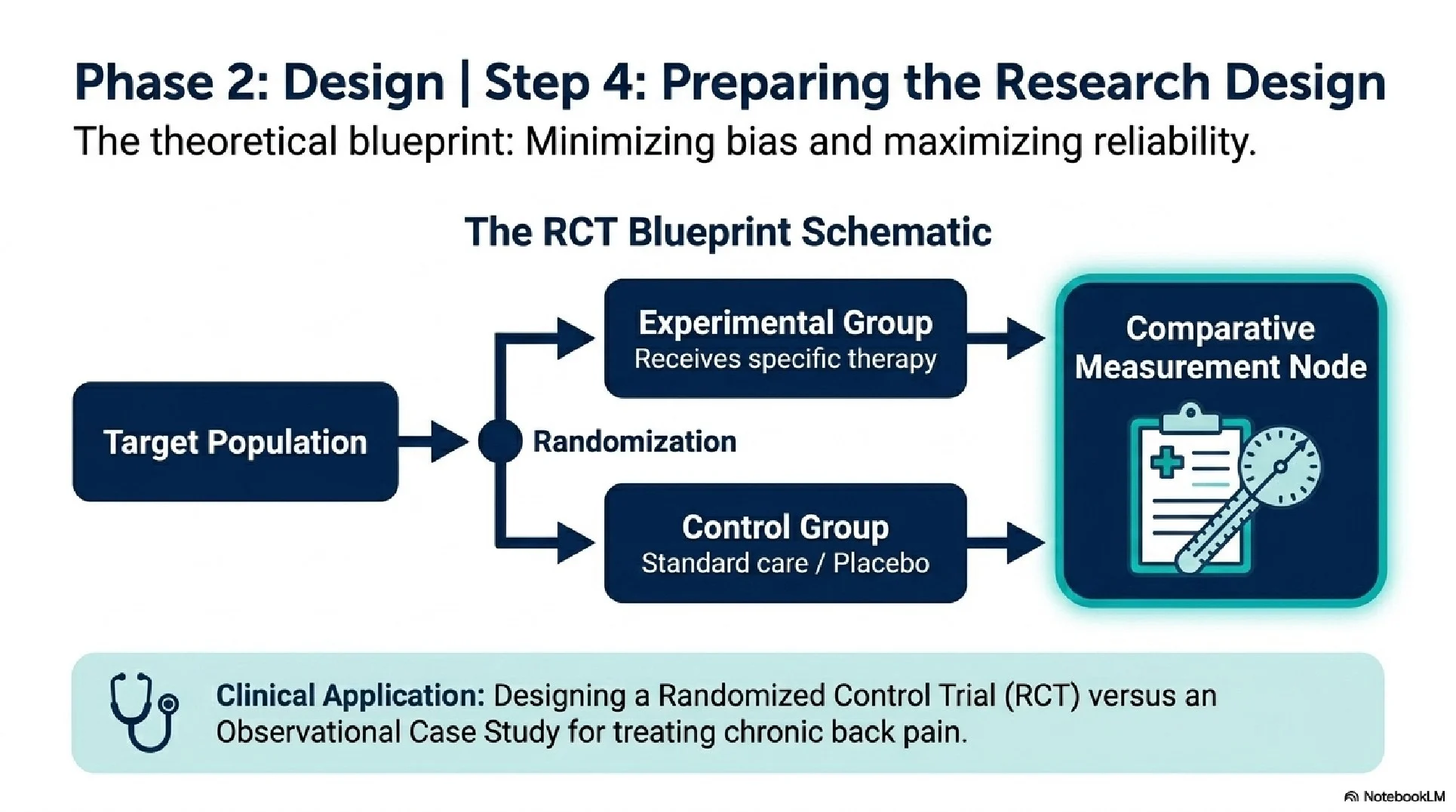 Phase 2: Design | Step 4: Preparing the Research Design

The theoretical blueprint: Minimizing bias and maximizing reliability.

The RCT Blueprint Schematic

Target Population

Randomization

Experimental Group
Receives specific therapy

Control Group
Standard care / Placebo

Comparative Measurement Node

Clinical Application: Designing a Randomized Control Trial (RCT) versus an Observational Case Study for treating chronic back pain.

NotebookLM